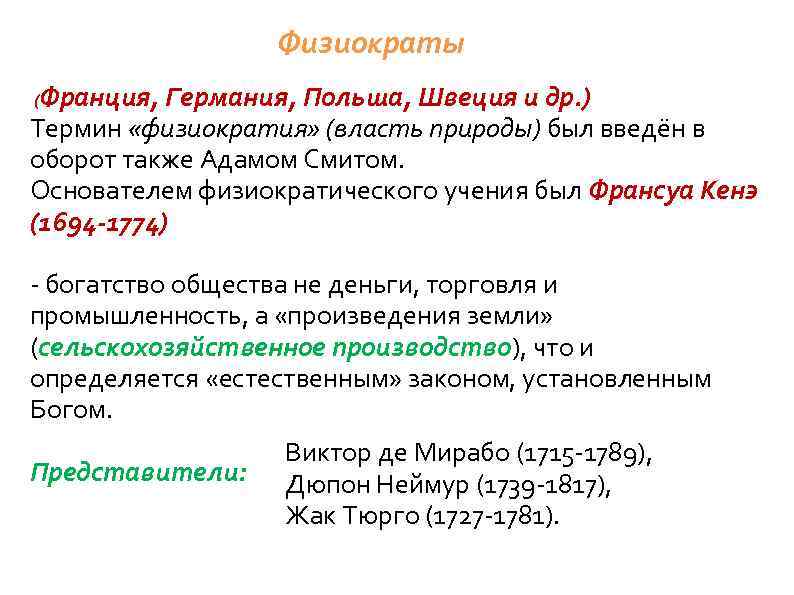 Физиократы

(Франция, Германия, Польша, Швеция и др.)
Термин «физиократия» (власть природы) был введён в оборот также Адамом Смитом.
Основателем физиократического учения был Франсуа Кенэ (1694-1774)

- богатство общества не деньги, торговля и промышленность, а «произведения земли» (сельскохозяйственное производство), что и определяется «естественным» законом, установленным Богом.

Представители:

Виктор де Мирабо (1715-1789),
Дюпон Неймур (1739-1817),
Жак Тюрго (1727-1781).